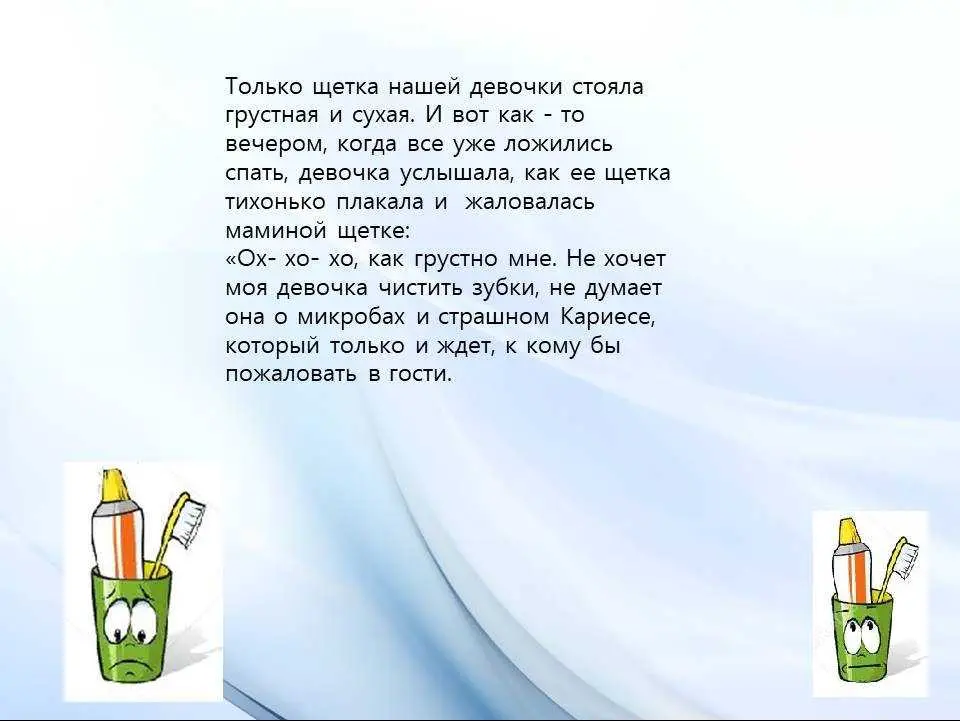 Только щетка нашей девочки стояла грустная и сухая. И вот как - то вечером, когда все уже ложились спать, девочка услышала, как ее щетка тихонько плакала и жаловалась маминой щетке:
«Ох- хо- хо, как грустно мне. Не хочет моя девочка чистить зубки, не думает она о микробах и страшном Кариесе, который только и ждет, к кому бы пожаловать в гости.